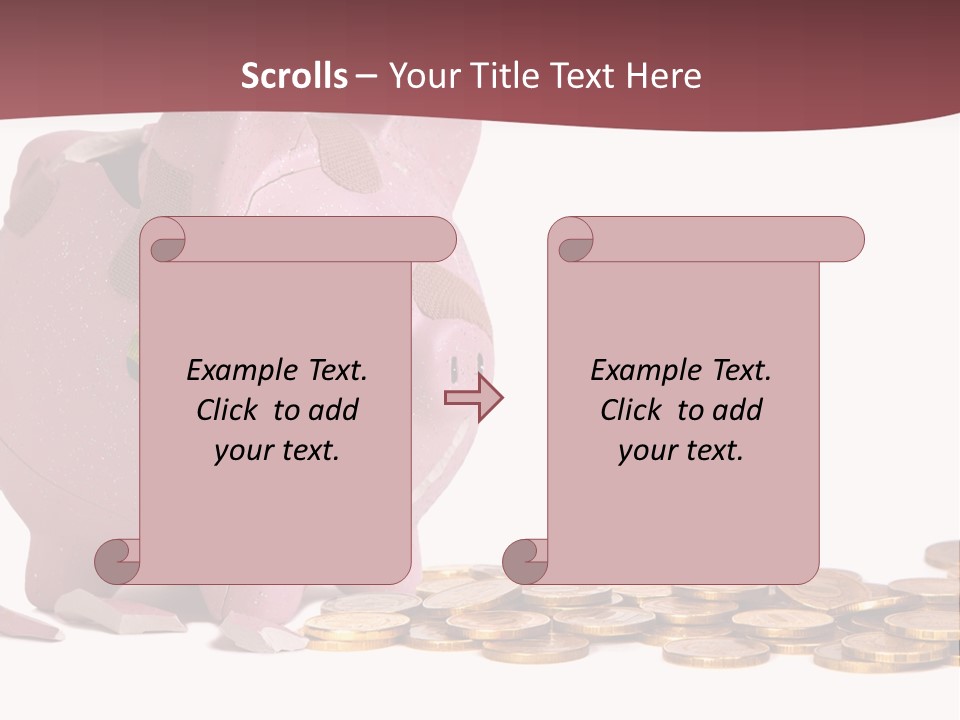 Scrolls – Your Title Text Here

Example Text. Click to add your text.

Example Text. Click to add your text.